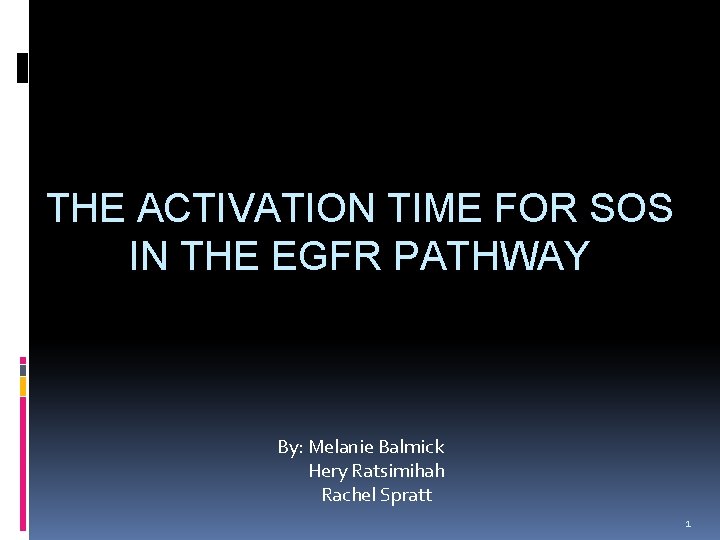 THE ACTIVATION TIME FOR SOS IN THE EGFR PATHWAY

By: Melanie Balmick
Hery Ratsimihah
Rachel Spratt

1